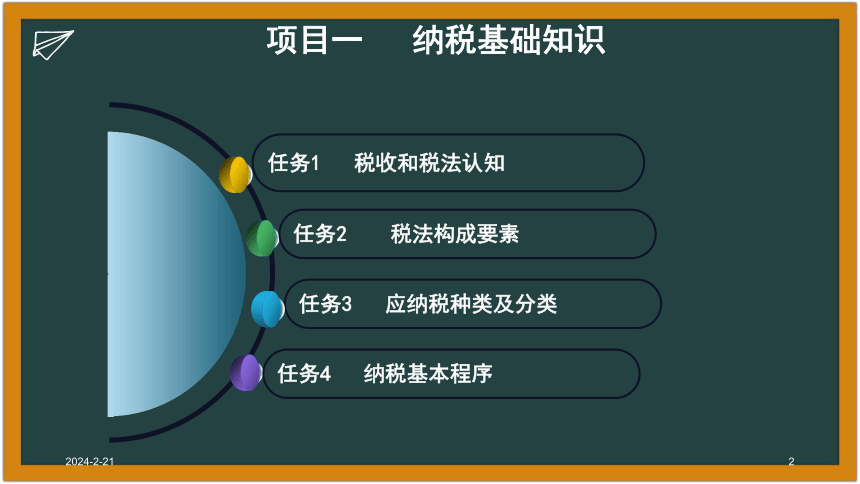 项目一 纳税基础知识

任务1 税收和税法认知

任务2 税法构成要素

任务3 应纳税种类及分类

任务4 纳税基本程序

2024-2-21

2